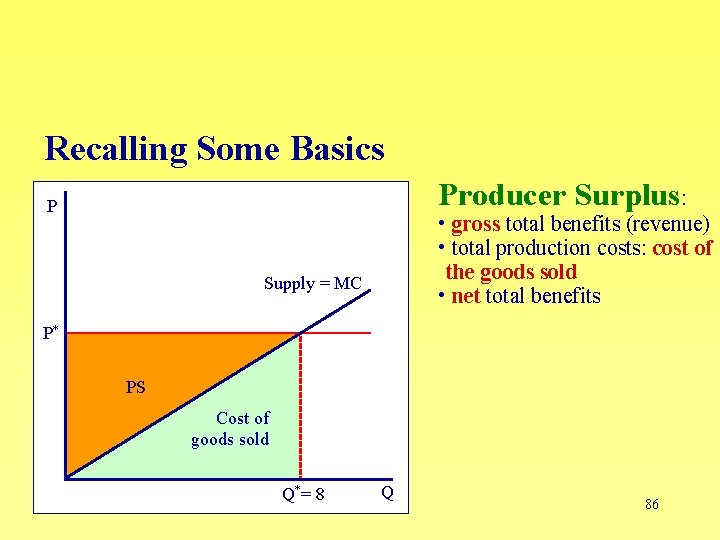 Recalling Some Basics

P

Supply = MC

$P^*$

PS

Cost of goods sold

$Q^* = 8$

Q

Producer Surplus:
• gross total benefits (revenue)
• total production costs: cost of the goods sold
• net total benefits

86